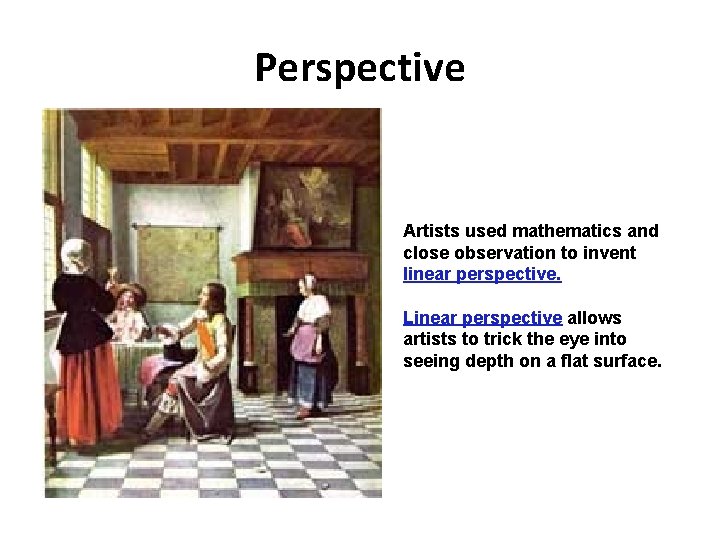 Perspective

Artists used mathematics and close observation to invent linear perspective.

Linear perspective allows artists to trick the eye into seeing depth on a flat surface.